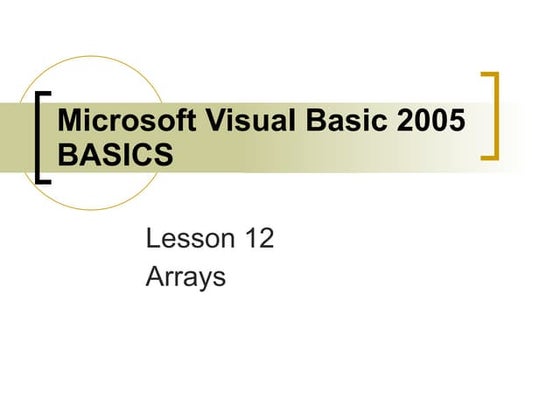 Microsoft Visual Basic 2005 BASICS

Lesson 12
Arrays